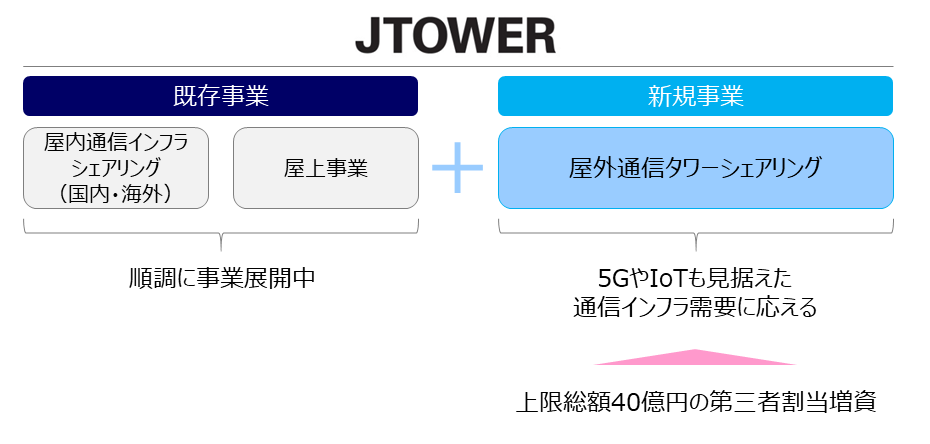 JTOWER

既存事業

屋内通信インフラシェアリング（国内・海外）

屋上事業

順調に事業展開中

新規事業

屋外通信タワーシェアリング

5GやIoTも見据えた通信インフラ需要に応える

上限総額40億円の第三者割当増資